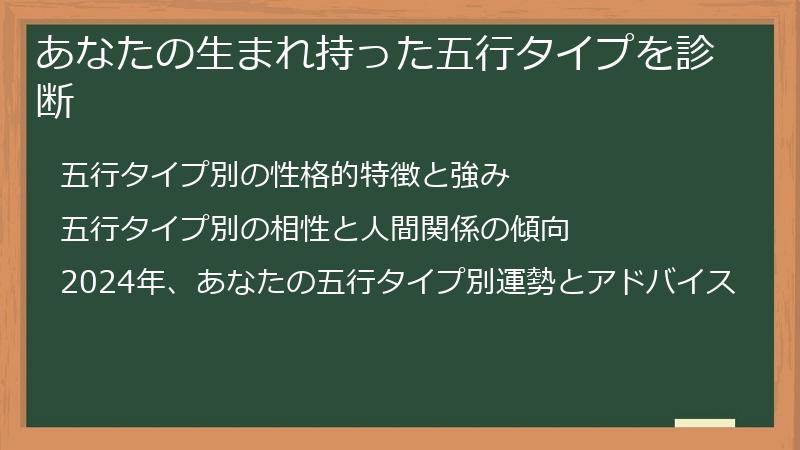 あなたの生まれ持った五行タイプを診断

五行タイプ別の性格的特徴と強み

五行タイプ別の相性と人間関係の傾向

2024年、あなたの五行タイプ別運勢とアドバイス